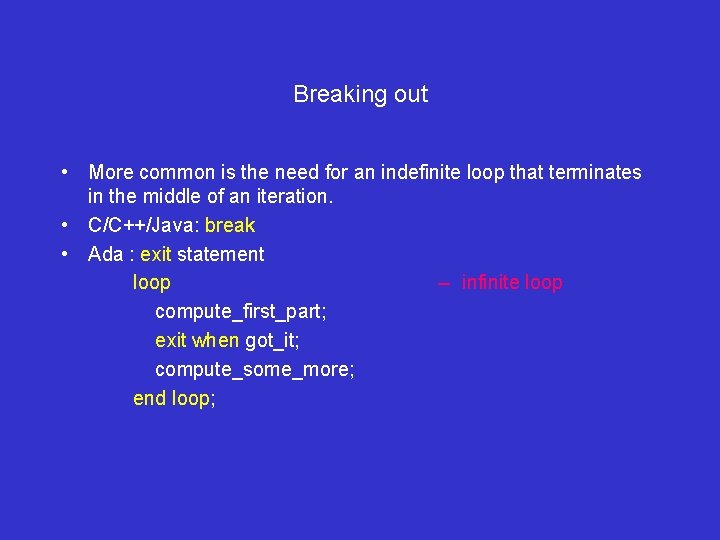 Breaking out

• More common is the need for an indefinite loop that terminates in the middle of an iteration.
• C/C++/Java: break
• Ada : exit statement

loop – infinite loop
compute_first_part;
exit when got_it;
compute_some_more;
end loop;